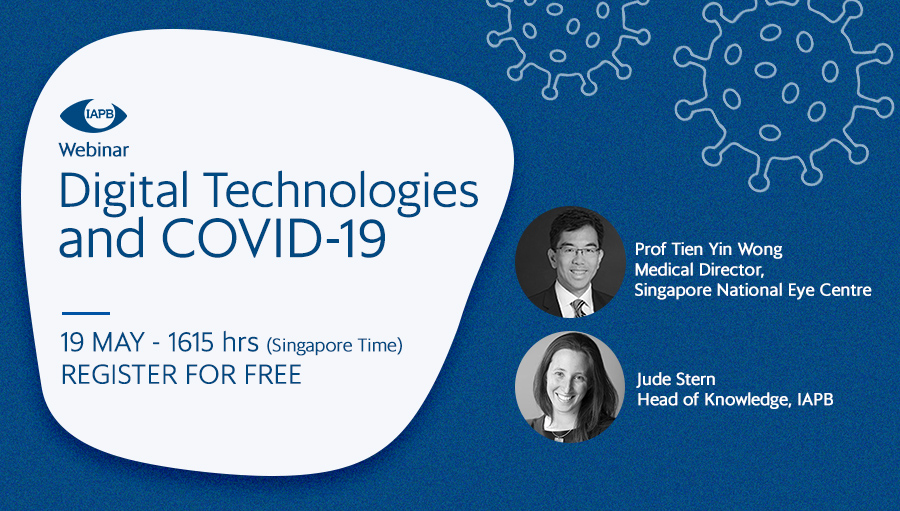 IAPB
Webinar
Digital Technologies and COVID-19

19 MAY - 1615 hrs (Singapore Time)
REGISTER FOR FREE

Prof Tien Yin Wong
Medical Director,
Singapore National Eye Centre

Jude Stern
Head of Knowledge, IAPB